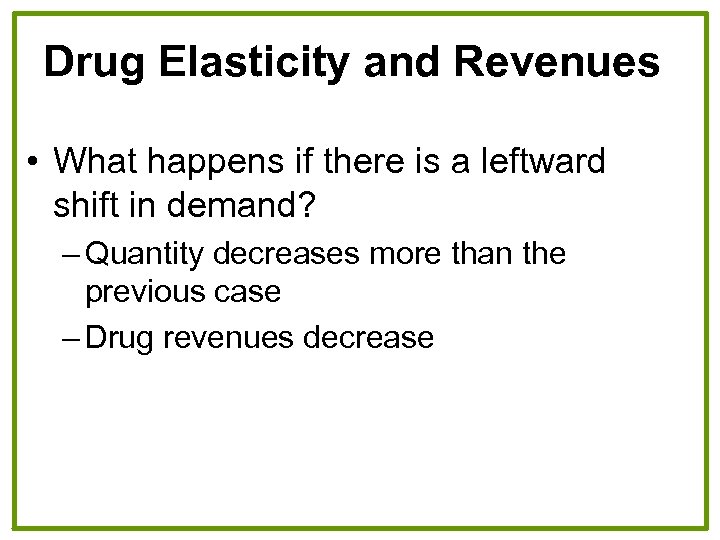 Drug Elasticity and Revenues

• What happens if there is a leftward shift in demand?

– Quantity decreases more than the previous case

– Drug revenues decrease